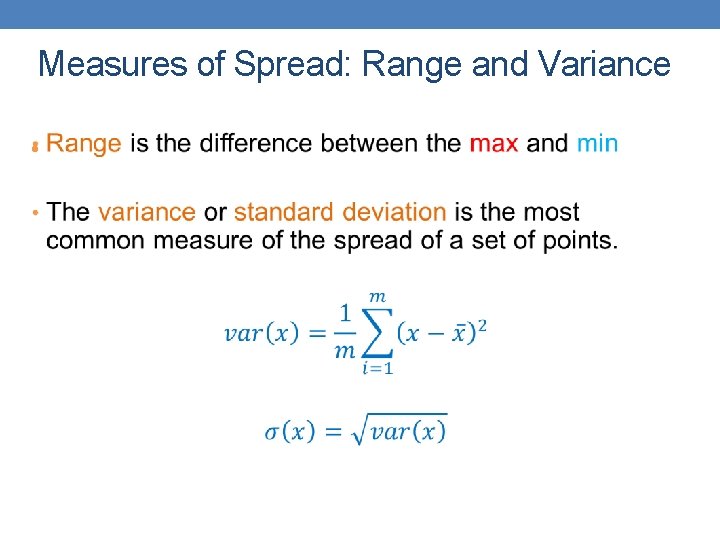 Measures of Spread: Range and Variance

• Range is the difference between the max and min

• The variance or standard deviation is the most common measure of the spread of a set of points.

$var(x) = \frac{1}{m}\sum_{i=1}^{m}(x - \bar{x})^2$

$\sigma(x) = \sqrt{var(x)}$